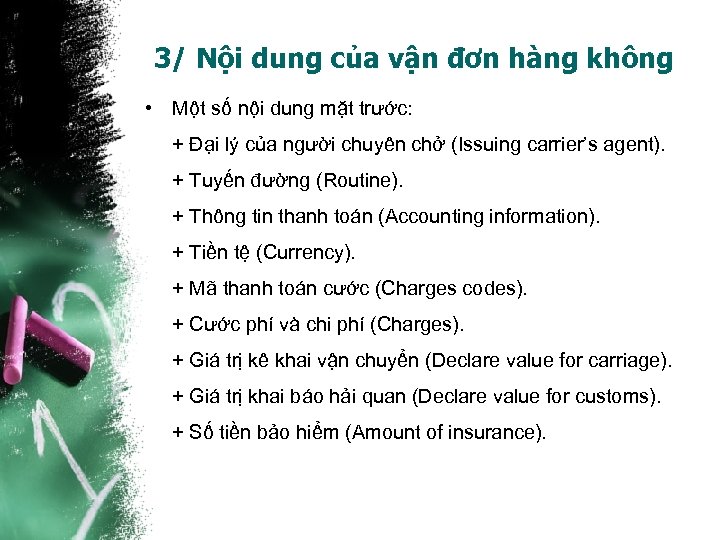 3/ Nội dung của vận đơn hàng không

• Một số nội dung mặt trước:

+ Đại lý của người chuyên chở (Issuing carrier's agent).

+ Tuyến đường (Routine).

+ Thông tin thanh toán (Accounting information).

+ Tiền tệ (Currency).

+ Mã thanh toán cước (Charges codes).

+ Cước phí và chi phí (Charges).

+ Giá trị kê khai vận chuyển (Declare value for carriage).

+ Giá trị khai báo hải quan (Declare value for customs).

+ Số tiền bảo hiểm (Amount of insurance).